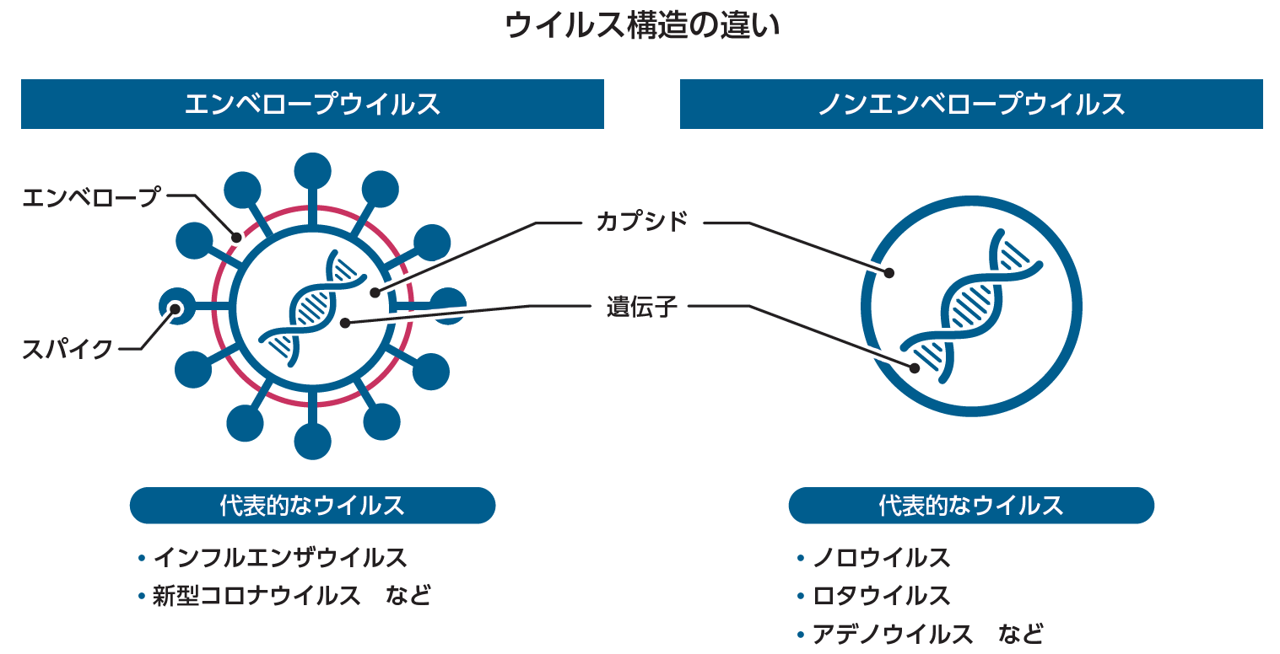 ウイルス構造の違い

エンベロープウイルス

エンベロープ

スパイク

カプシド

遺伝子

代表的なウイルス

• インフルエンザウイルス
• 新型コロナウイルス　など

ノンエンベロープウイルス

代表的なウイルス

• ノロウイルス
• ロタウイルス
• アデノウイルス　など